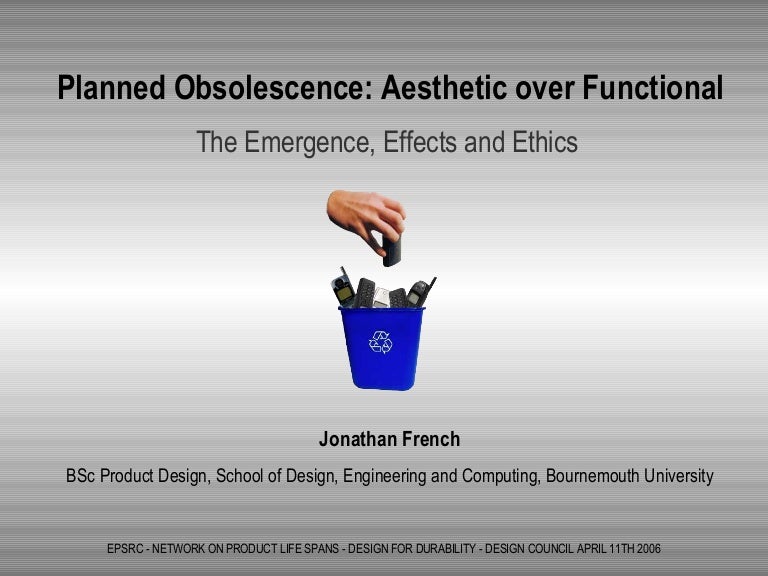 Planned Obsolescence: Aesthetic over Functional

The Emergence, Effects and Ethics

Jonathan French

BSc Product Design, School of Design, Engineering and Computing, Bournemouth University

EPSRC - NETWORK ON PRODUCT LIFE SPANS - DESIGN FOR DURABILITY - DESIGN COUNCIL APRIL 11TH 2006